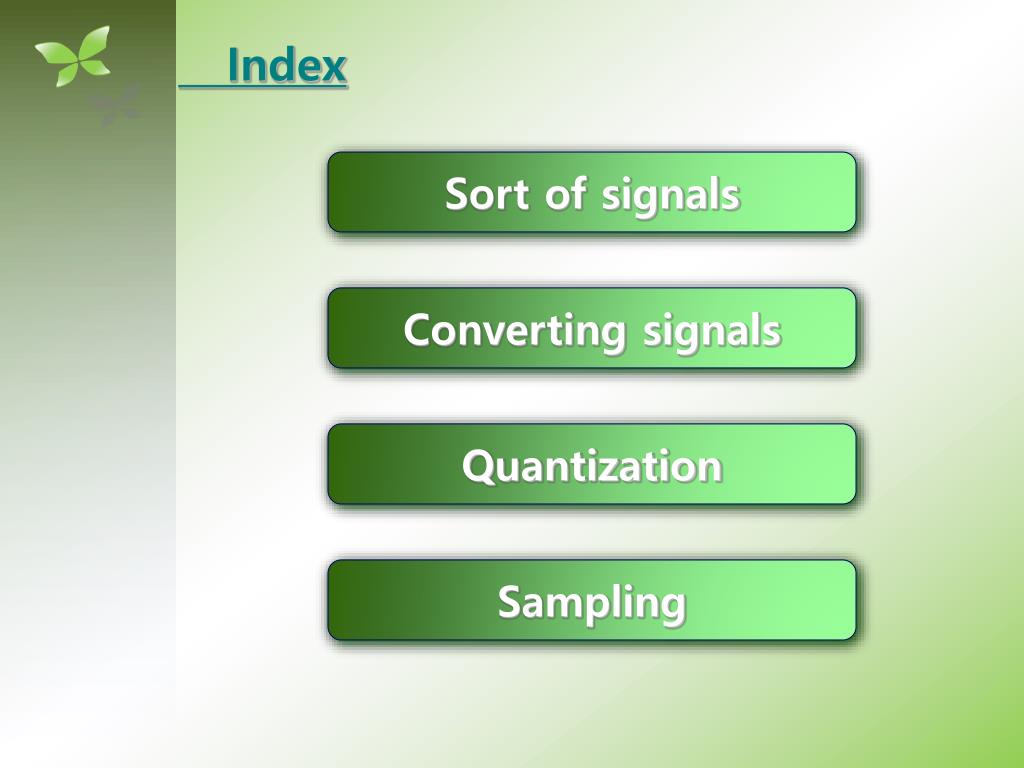 Index

Sort of signals

Converting signals

Quantization

Sampling